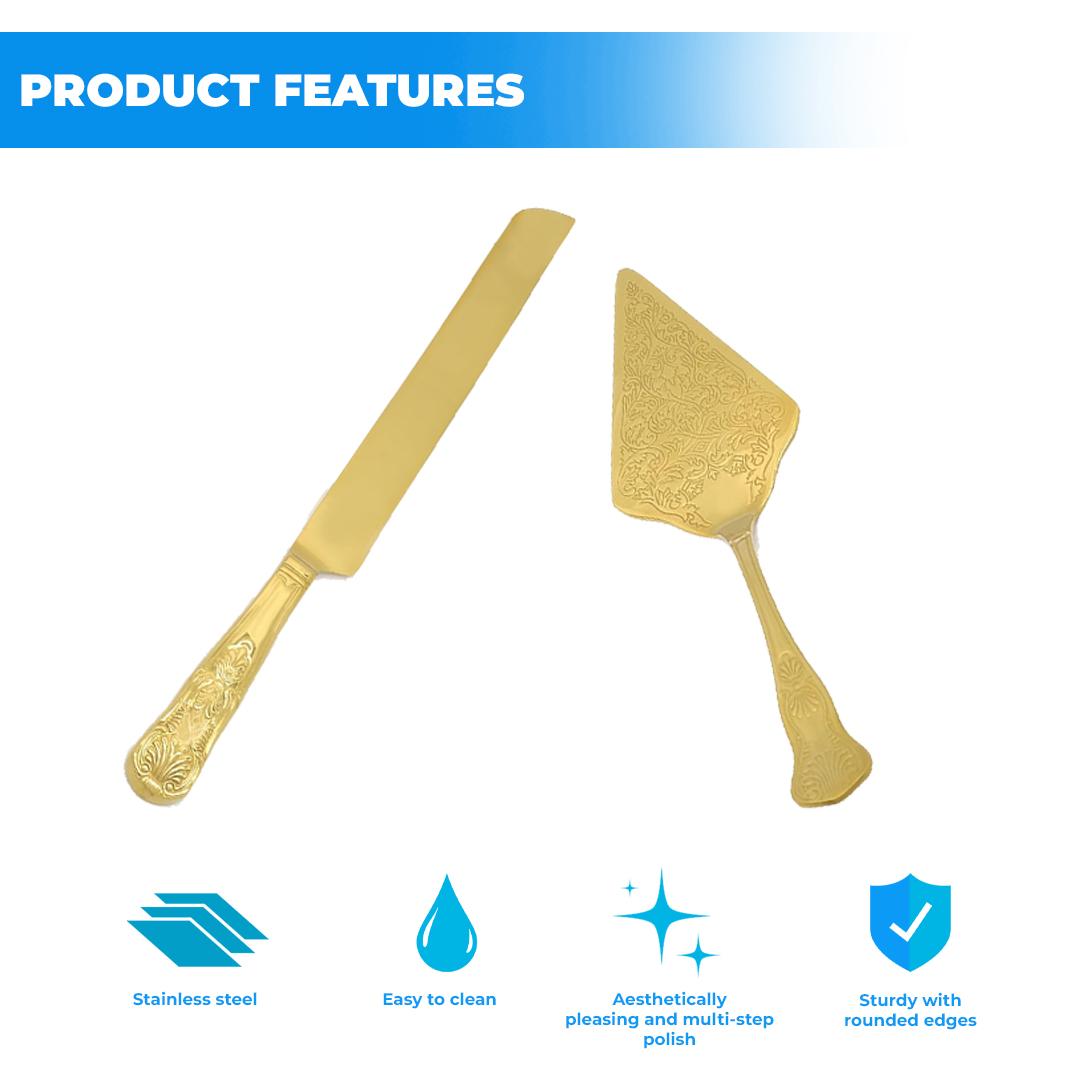 PRODUCT FEATURES

Stainless steel

Easy to clean

Aesthetically pleasing and multi-step polish

Sturdy with rounded edges